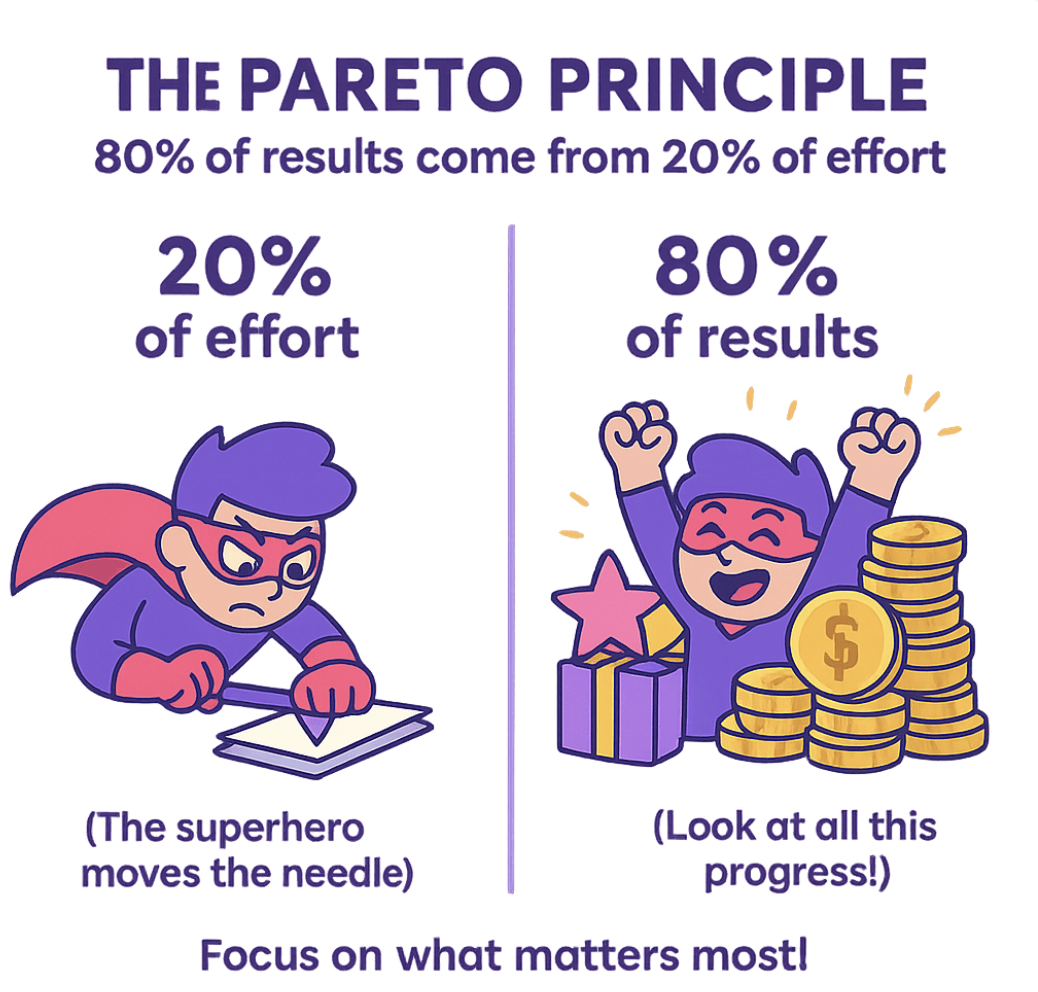 THE PARETO PRINCIPLE
80% of results come from 20% of effort

20%
of effort

(The superhero moves the needle)

80%
of results

$

(Look at all this progress!)

Focus on what matters most!